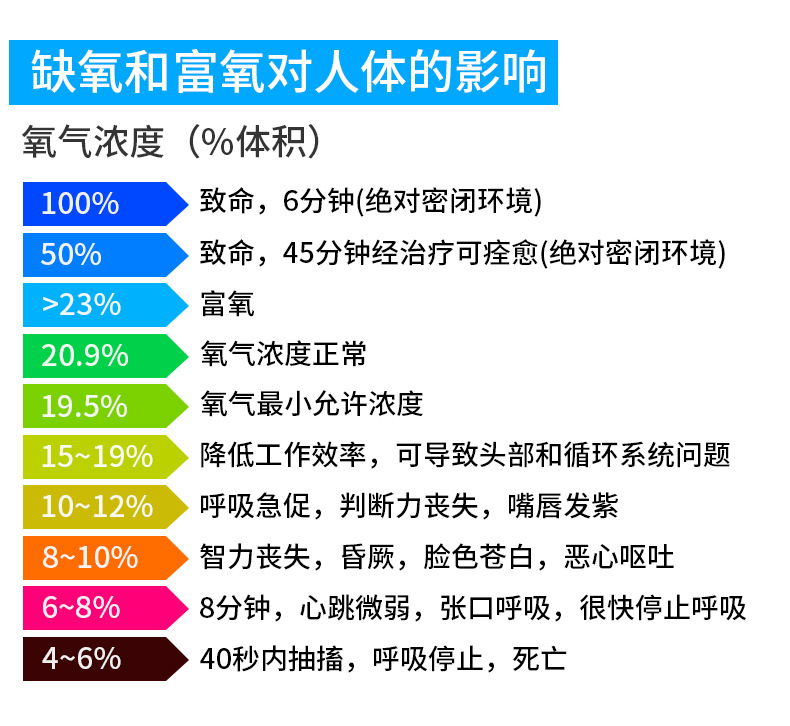 缺氧和富氧对人体的影响

氧气浓度（%体积）

100% 致命，6分钟(绝对密闭环境)

50% 致命，45分钟经治疗可痊愈(绝对密闭环境)

>23% 富氧

20.9% 氧气浓度正常

19.5% 氧气最小允许浓度

15~19% 降低工作效率，可导致头部和循环系统问题

10~12% 呼吸急促，判断力丧失，嘴唇发紫

8~10% 智力丧失，昏厥，脸色苍白，恶心呕吐

6~8% 8分钟，心跳微弱，张口呼吸，很快停止呼吸

4~6% 40秒内抽搐，呼吸停止，死亡